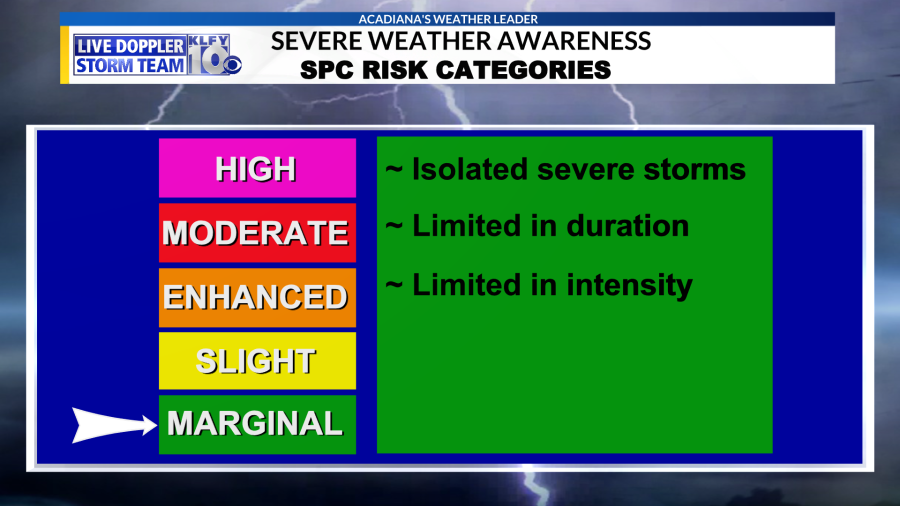 ACADIANA'S WEATHER LEADER

LIVE DOPPLER STORM TEAM KLFY 10

SEVERE WEATHER AWARENESS
SPC RISK CATEGORIES

HIGH
MODERATE
ENHANCED
SLIGHT
MARGINAL

~ Isolated severe storms
~ Limited in duration
~ Limited in intensity